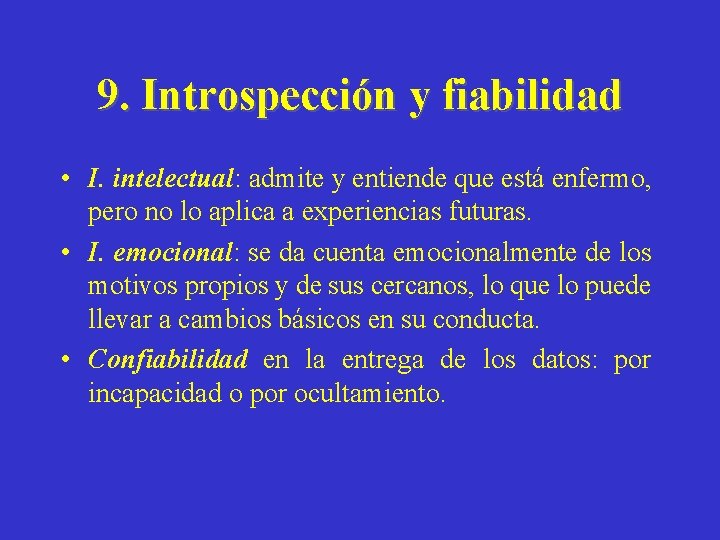 9. Introspección y fiabilidad

• I. intelectual: admite y entiende que está enfermo, pero no lo aplica a experiencias futuras.

• I. emocional: se da cuenta emocionalmente de los motivos propios y de sus cercanos, lo que lo puede llevar a cambios básicos en su conducta.

• Confiabilidad en la entrega de los datos: por incapacidad o por ocultamiento.